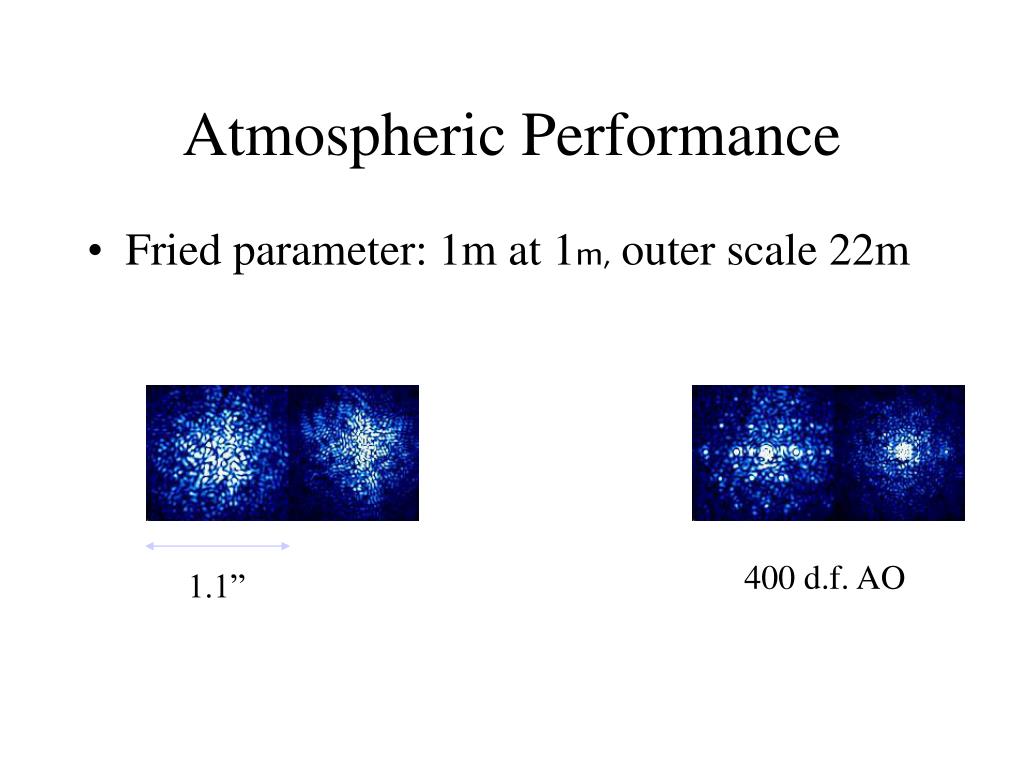 Atmospheric Performance

• Fried parameter: 1m at 1m, outer scale 22m

1.1”

400 d.f. AO